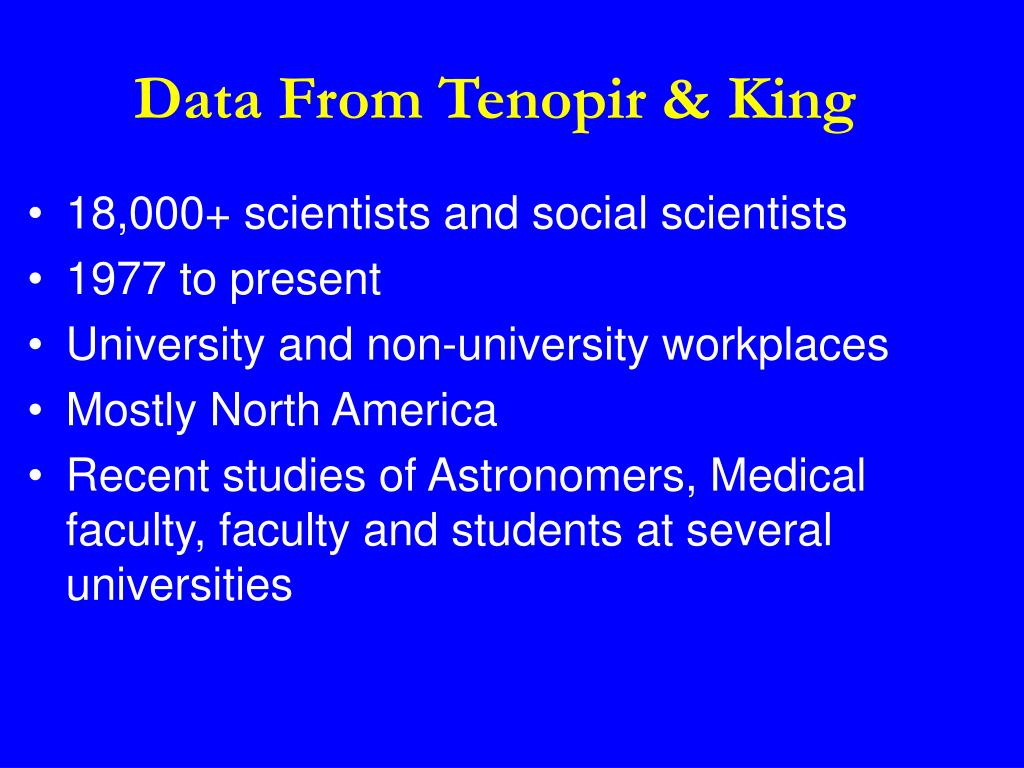 Data From Tenopir & King

• 18,000+ scientists and social scientists
• 1977 to present
• University and non-university workplaces
• Mostly North America
• Recent studies of Astronomers, Medical faculty, faculty and students at several universities